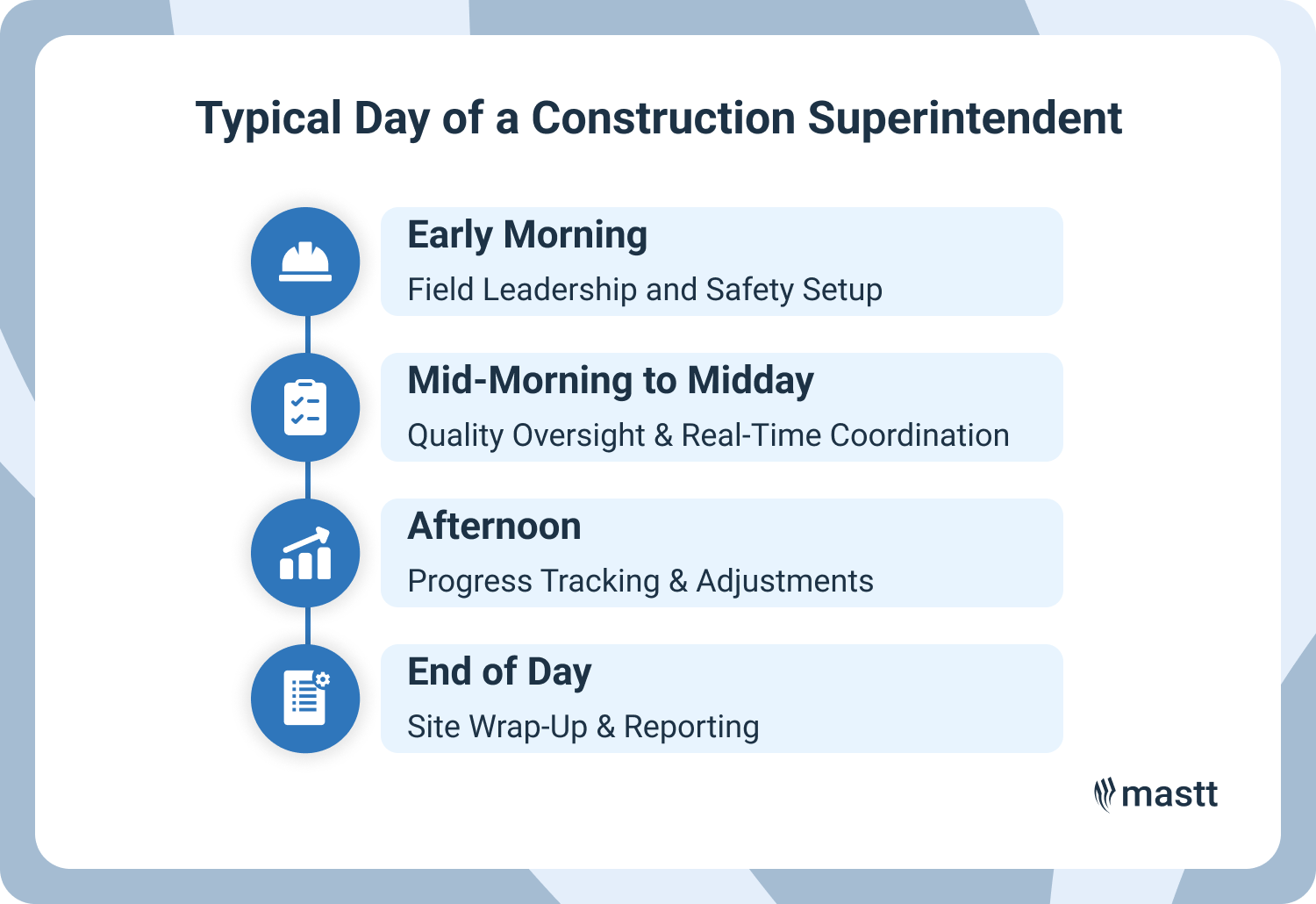 Typical Day of a Construction Superintendent

Early Morning
Field Leadership and Safety Setup

Mid-Morning to Midday
Quality Oversight & Real-Time Coordination

Afternoon
Progress Tracking & Adjustments

End of Day
Site Wrap-Up & Reporting

mastt